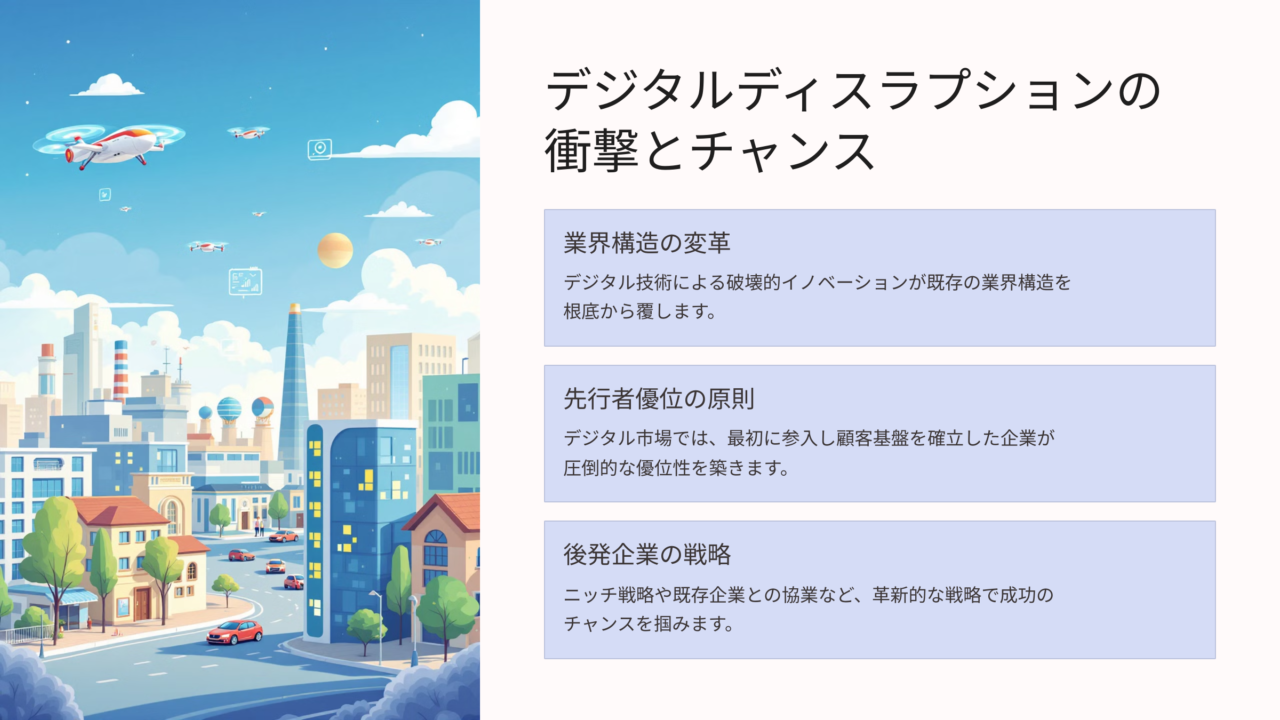 デジタルディスラプションの衝撃とチャンス

業界構造の変革

デジタル技術による破壊的イノベーションが既存の業界構造を根底から覆します。

先行者優位の原則

デジタル市場では、最初に参入し顧客基盤を確立した企業が圧倒的な優位性を築きます。

後発企業の戦略

ニッチ戦略や既存企業との協業など、革新的な戦略で成功のチャンスを掴みます。